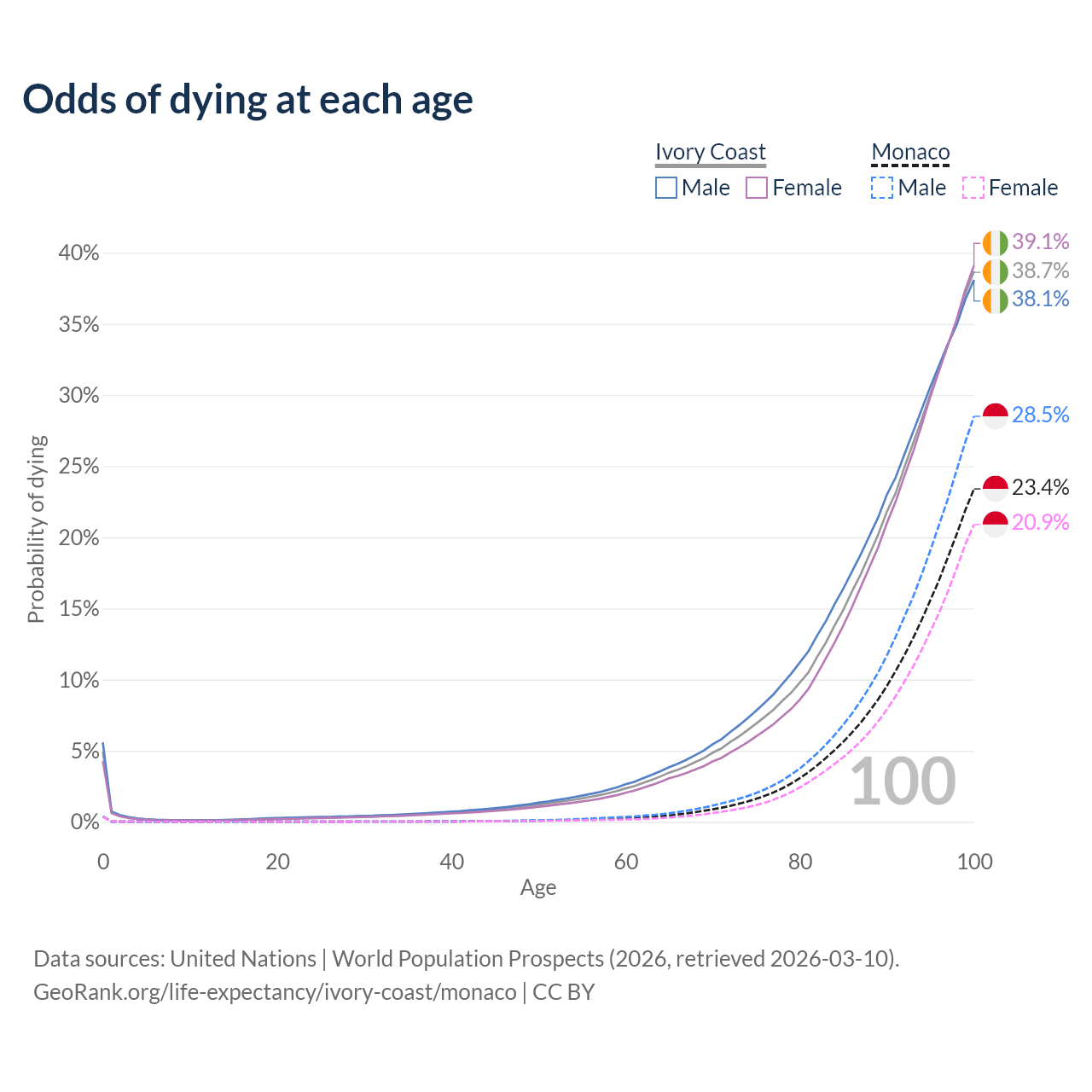 Odds of dying at each age

Ivory Coast
Male Female

Monaco
Male Female

40%
35%
30%
25%
20%
15%
10%
5%
0%

Probability of dying

39.1%
38.7%
38.1%
28.5%
23.4%
20.9%

100

0 20 40 60 80 100
Age

Data sources: United Nations | World Population Prospects (2026, retrieved 2026-03-10).
GeoRank.org/life-expectancy/ivory-coast/monaco | CC BY